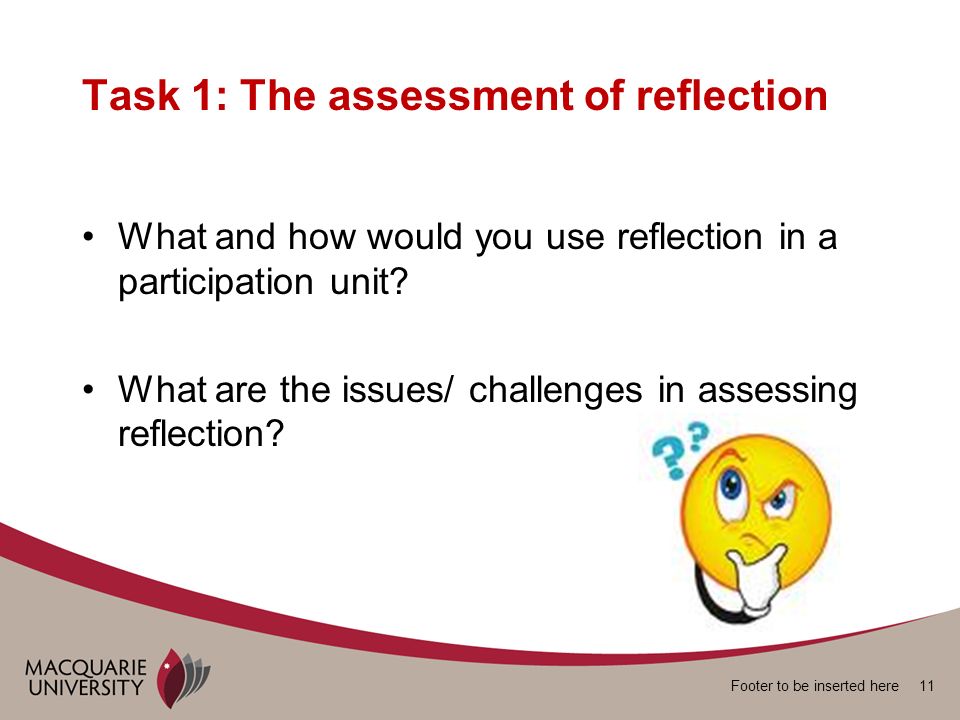 Task 1: The assessment of reflection

• What and how would you use reflection in a participation unit?

• What are the issues/ challenges in assessing reflection?

??

MACQUARIE UNIVERSITY

Footer to be inserted here 11